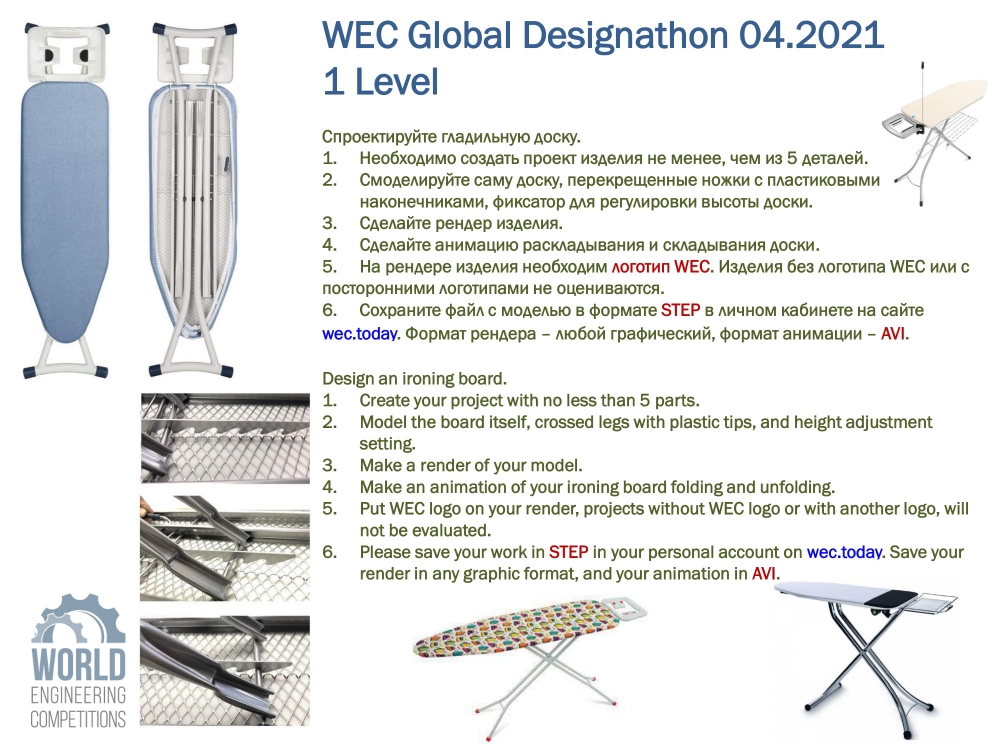 WEC Global Designathon 04.2021
1 Level

Спроектируйте гладильную доску.
1. Необходимо создать проект изделия не менее, чем из 5 деталей.
2. Смоделируйте саму доску, перекрещенные ножки с пластиковыми наконечниками, фиксатор для регулировки высоты доски.
3. Сделайте рендер изделия.
4. Сделайте анимацию раскладывания и складывания доски.
5. На рендере изделия необходим логотип WEC. Изделия без логотипа WEC или с посторонними логотипами не оцениваются.
6. Сохраните файл с моделью в формате STEP в личном кабинете на сайте wec.today. Формат рендера – любой графический, формат анимации – AVI.

Design an ironing board.
1. Create your project with no less than 5 parts.
2. Model the board itself, crossed legs with plastic tips, and height adjustment setting.
3. Make a render of your model.
4. Make an animation of your ironing board folding and unfolding.
5. Put WEC logo on your render, projects without WEC logo or with another logo, will not be evaluated.
6. Please save your work in STEP in your personal account on wec.today. Save your render in any graphic format, and your animation in AVI.

WORLD
ENGINEERING
COMPETITIONS